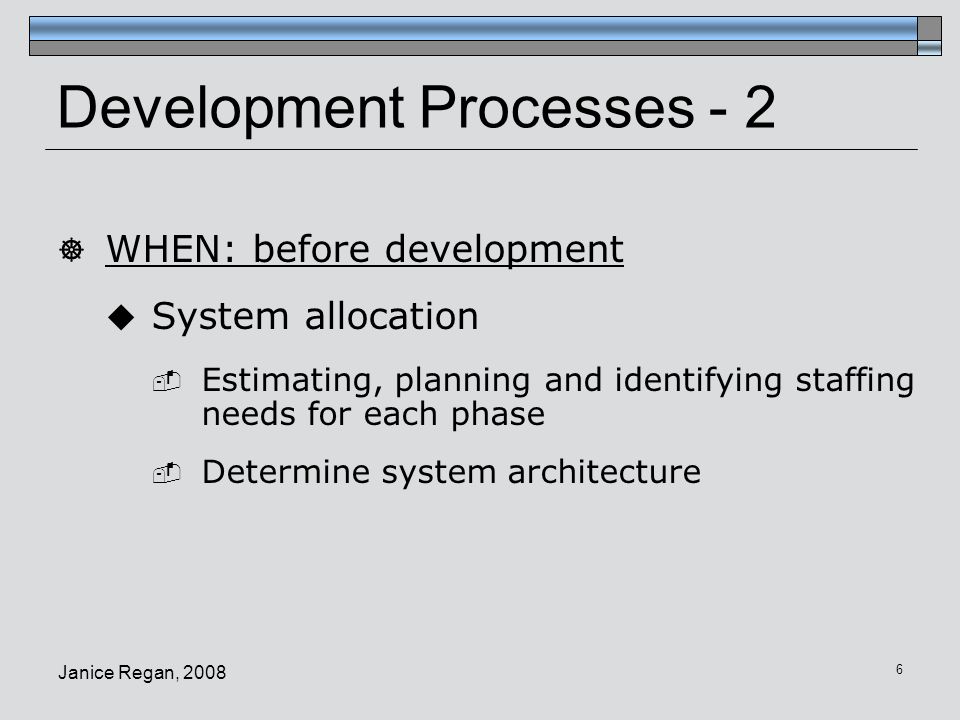 Development Processes - 2

WHEN: before development

System allocation

Estimating, planning and identifying staffing needs for each phase

Determine system architecture

Janice Regan, 2008

6